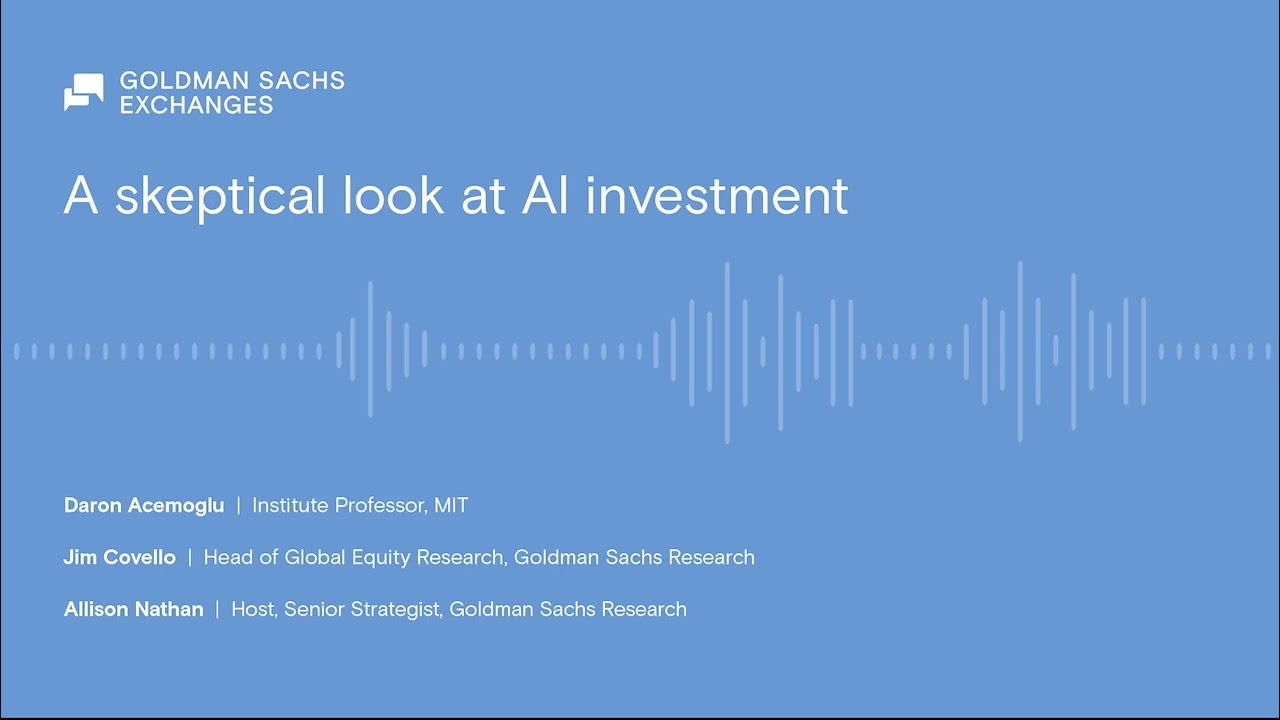 GOLDMAN SACHS EXCHANGES

A skeptical look at AI investment

Daron Acemoglu | Institute Professor, MIT

Jim Covello | Head of Global Equity Research, Goldman Sachs Research

Allison Nathan | Host, Senior Strategist, Goldman Sachs Research